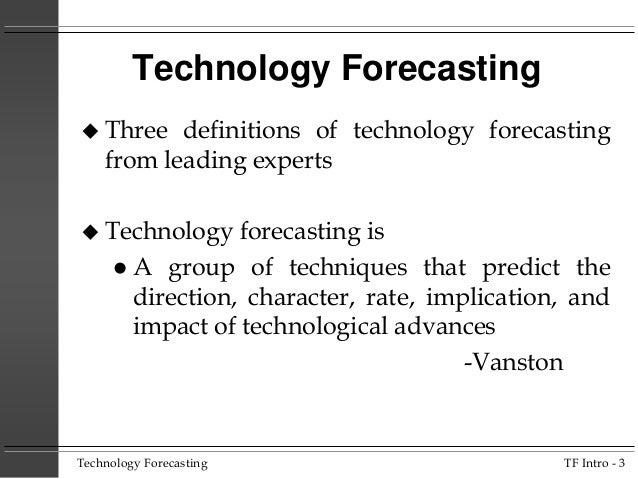 Technology Forecasting

◆ Three definitions of technology forecasting from leading experts

◆ Technology forecasting is

● A group of techniques that predict the direction, character, rate, implication, and impact of technological advances

-Vanston

Technology Forecasting

TF Intro - 3